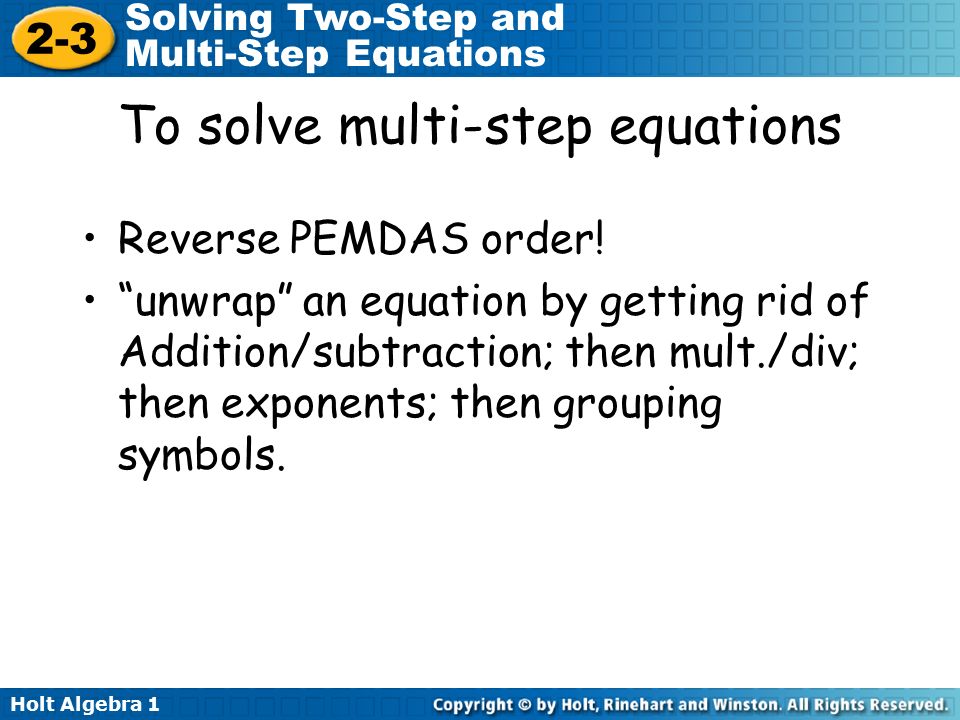 2-3 Solving Two-Step and Multi-Step Equations

To solve multi-step equations

• Reverse PEMDAS order!
• “unwrap” an equation by getting rid of Addition/subtraction; then mult./div; then exponents; then grouping symbols.

Holt Algebra 1

Copyright © by Holt, Rinehart and Winston. All Rights Reserved.